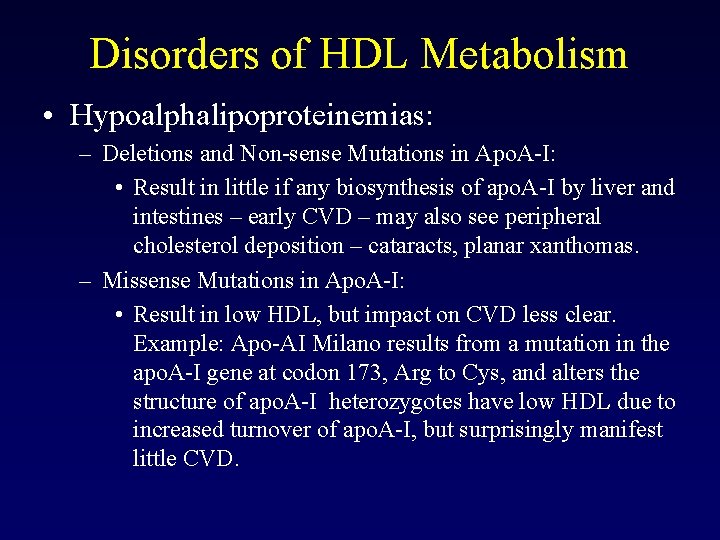 Disorders of HDL Metabolism

• Hypoalphalipoproteinemias:

– Deletions and Non-sense Mutations in ApoA-I:

• Result in little if any biosynthesis of apoA-I by liver and intestines – early CVD – may also see peripheral cholesterol deposition – cataracts, planar xanthomas.

– Missense Mutations in ApoA-I:

• Result in low HDL, but impact on CVD less clear. Example: Apo-AI Milano results from a mutation in the apoA-I gene at codon 173, Arg to Cys, and alters the structure of apoA-I heterozygotes have low HDL due to increased turnover of apoA-I, but surprisingly manifest little CVD.